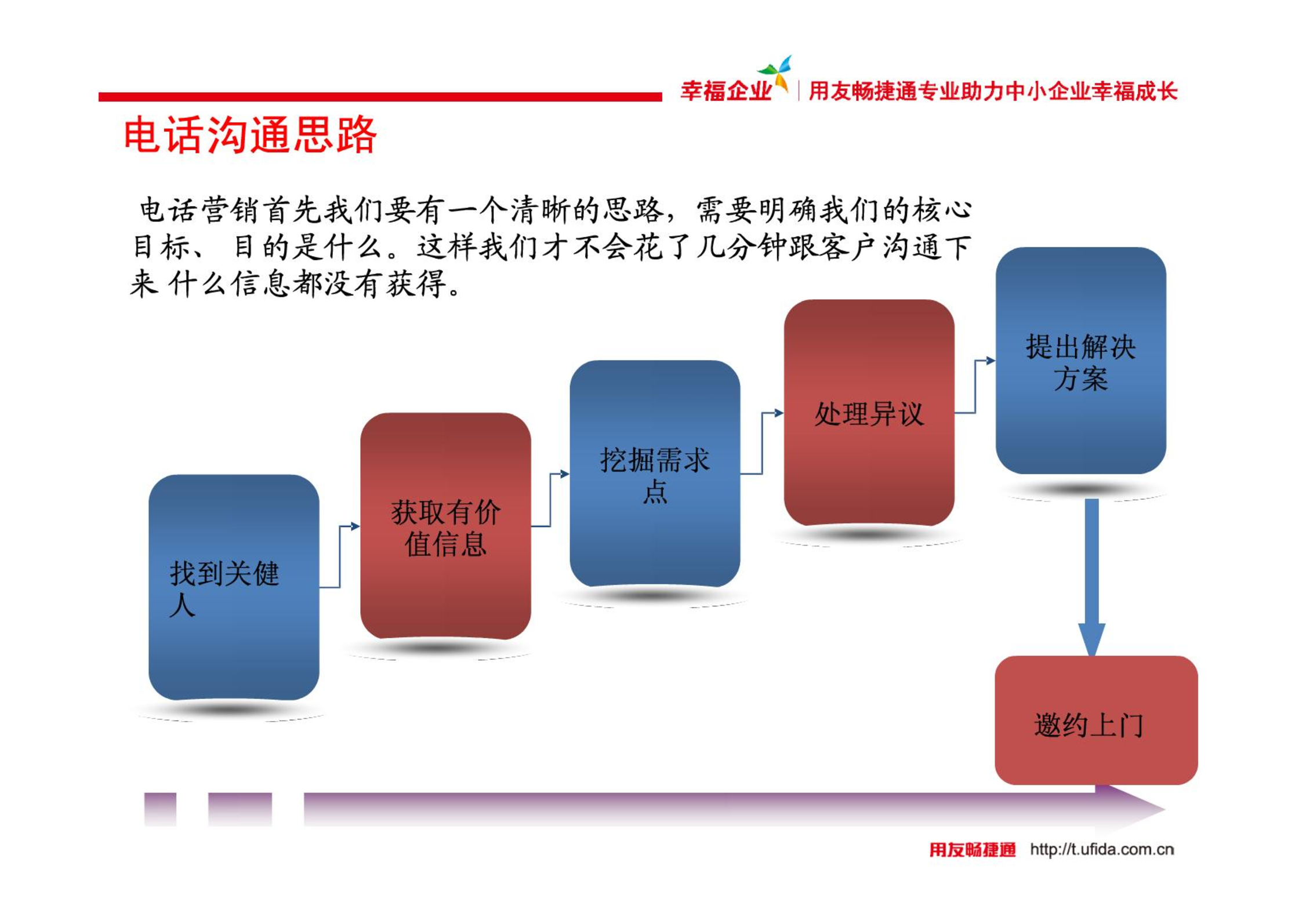 幸福企业 | 用友畅捷通专业助力中小企业幸福成长

电话沟通思路

电话营销首先我们要有一个清晰的思路，需要明确我们的核心目标、 目的是什么。这样我们才不会花了几分钟跟客户沟通下来 什么信息都没有获得。

找到关健人

获取有价值信息

挖掘需求点

处理异议

提出解决方案

邀约上门

用友畅捷通 http://t.ufida.com.cn